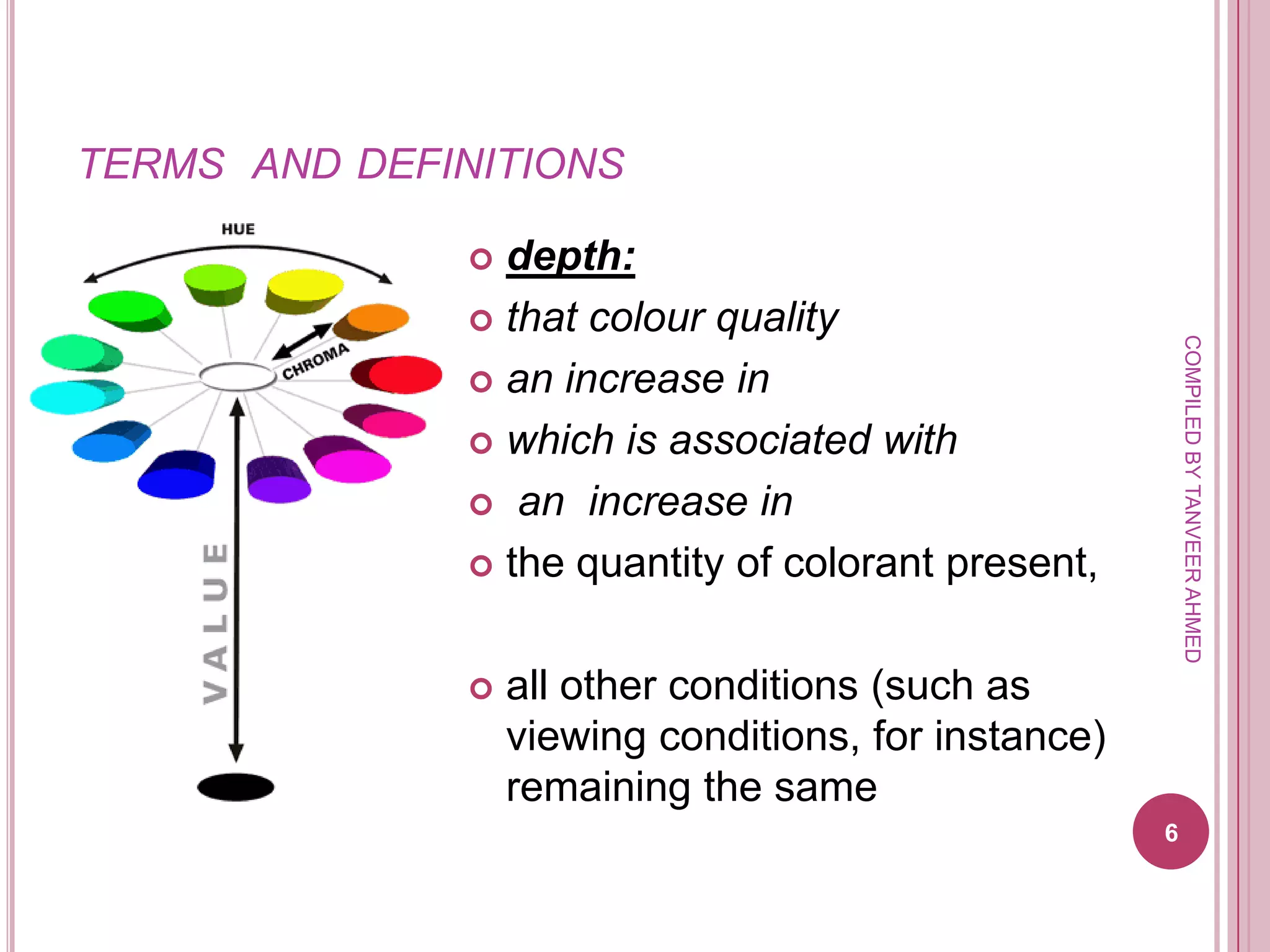 TERMS AND DEFINITIONS

HUE

CHROMA

VALUE

depth:

that colour quality

an increase in

which is associated with

an increase in

the quantity of colorant present,

all other conditions (such as viewing conditions, for instance) remaining the same

COMPILED BY TANVEER AHMED

6